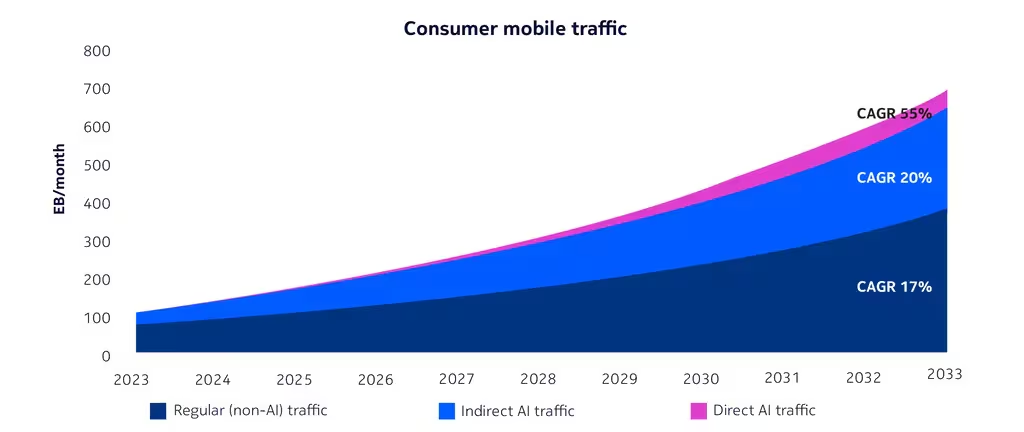 Consumer mobile traffic

EB/month

800
700
600
500
400
300
200
100
0

CAGR 55%
CAGR 20%
CAGR 17%

2023 2024 2025 2026 2027 2028 2029 2030 2031 2032 2033

Regular (non-AI) traffic
Indirect AI traffic
Direct AI traffic